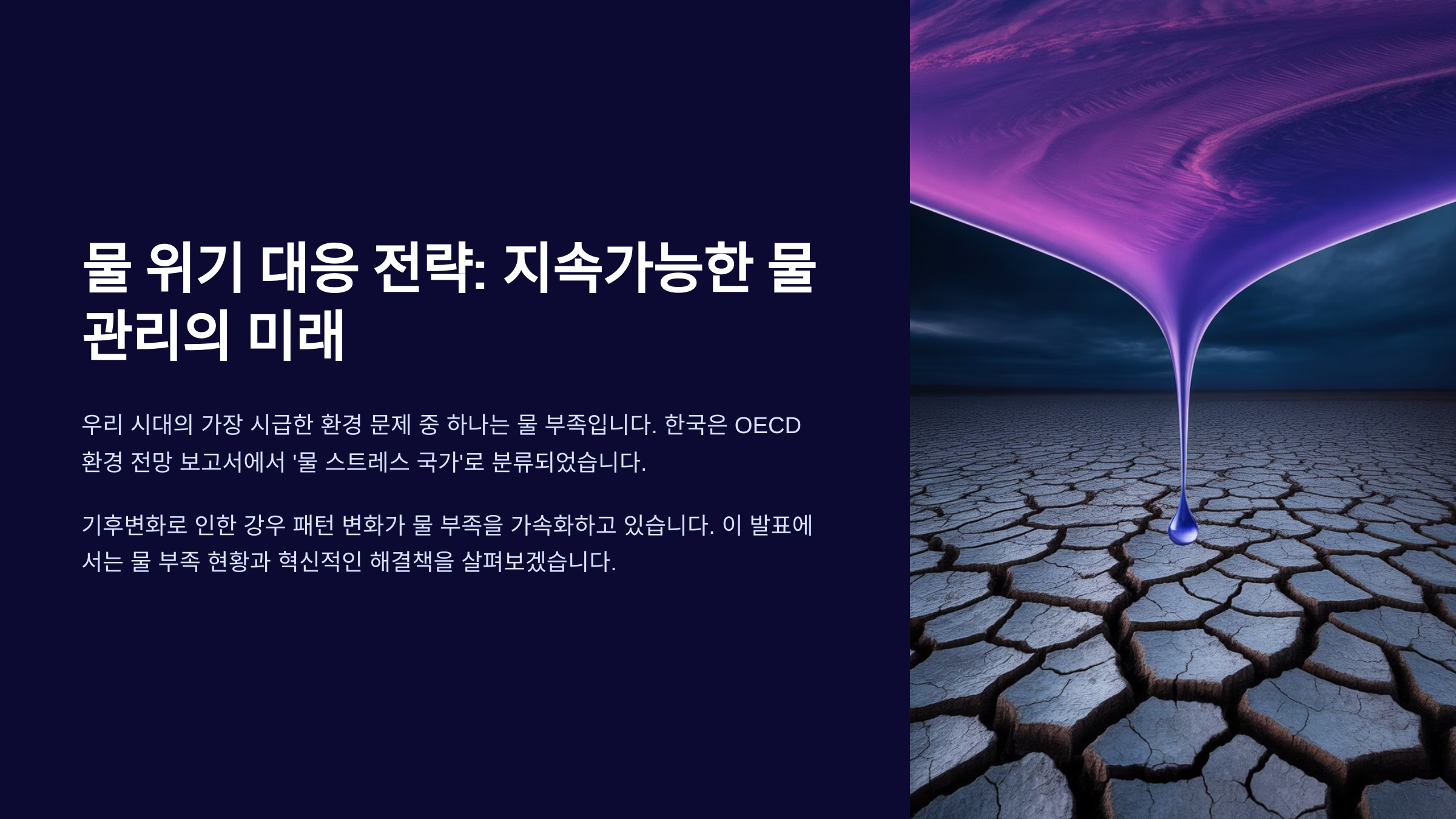 물 위기 대응 전략: 지속가능한 물 관리의 미래

우리 시대의 가장 시급한 환경 문제 중 하나는 물 부족입니다. 한국은 OECD 환경 전망 보고서에서 '물 스트레스 국가'로 분류되었습니다.

기후변화로 인한 강우 패턴 변화가 물 부족을 가속화하고 있습니다. 이 발표에서는 물 부족 현황과 혁신적인 해결책을 살펴보겠습니다.